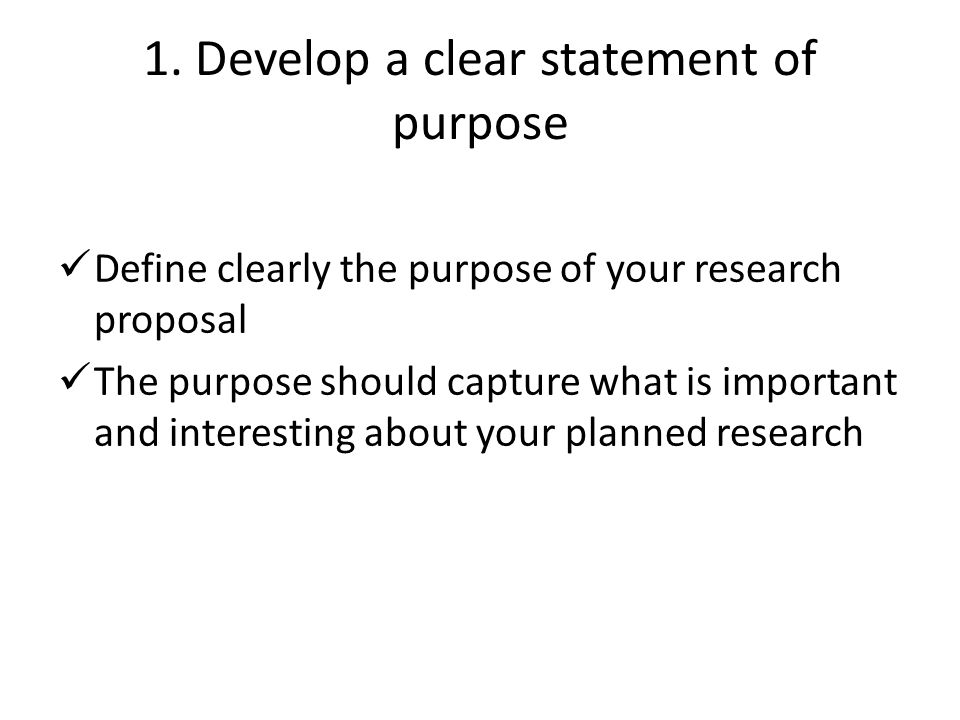 1. Develop a clear statement of purpose

✓ Define clearly the purpose of your research proposal

✓ The purpose should capture what is important and interesting about your planned research